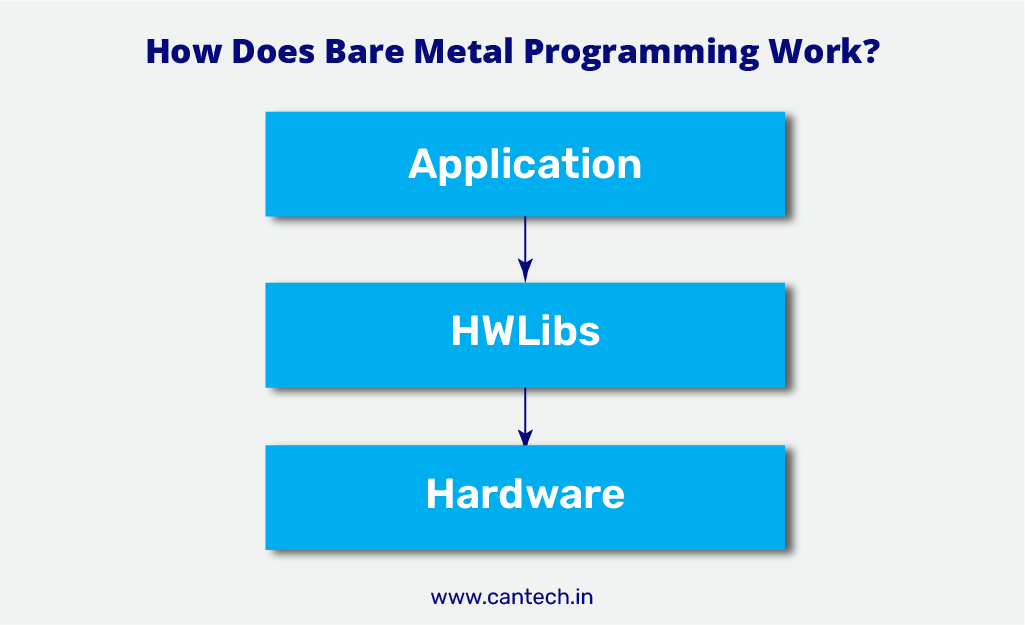 How Does Bare Metal Programming Work?

Application

HWLibs

Hardware

www.cantech.in